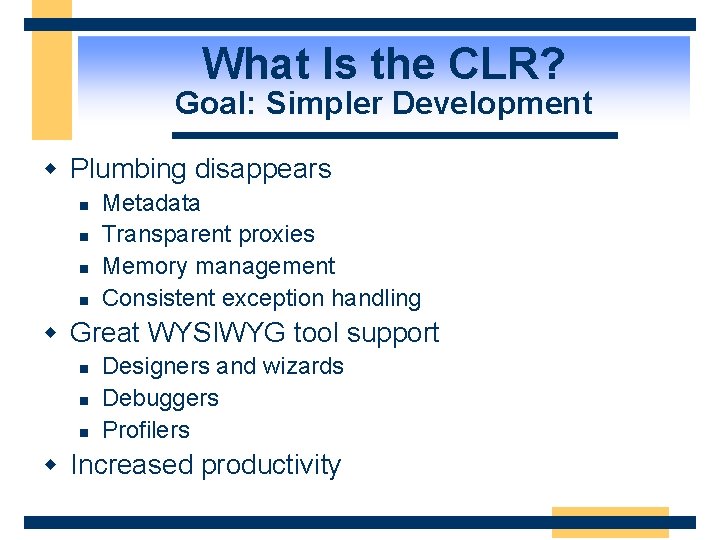 What Is the CLR?
Goal: Simpler Development

- Plumbing disappears
  - Metadata
  - Transparent proxies
  - Memory management
  - Consistent exception handling
- Great WYSIWYG tool support
  - Designers and wizards
  - Debuggers
  - Profilers
- Increased productivity